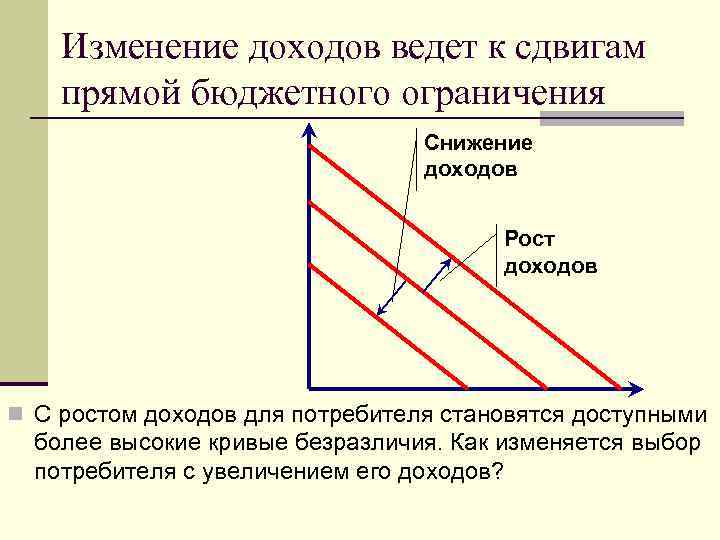 Изменение доходов ведет к сдвигам прямой бюджетного ограничения

Снижение доходов

Рост доходов

С ростом доходов для потребителя становятся доступными более высокие кривые безразличия. Как изменяется выбор потребителя с увеличением его доходов?